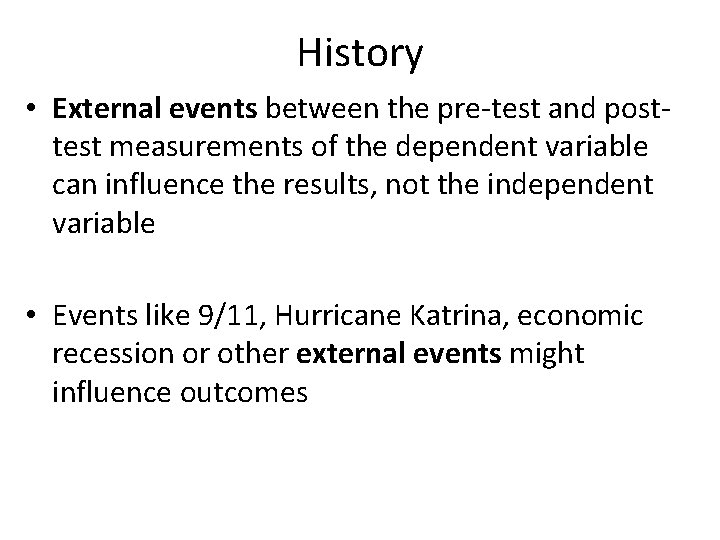 History

• External events between the pre-test and post-test measurements of the dependent variable can influence the results, not the independent variable

• Events like 9/11, Hurricane Katrina, economic recession or other external events might influence outcomes